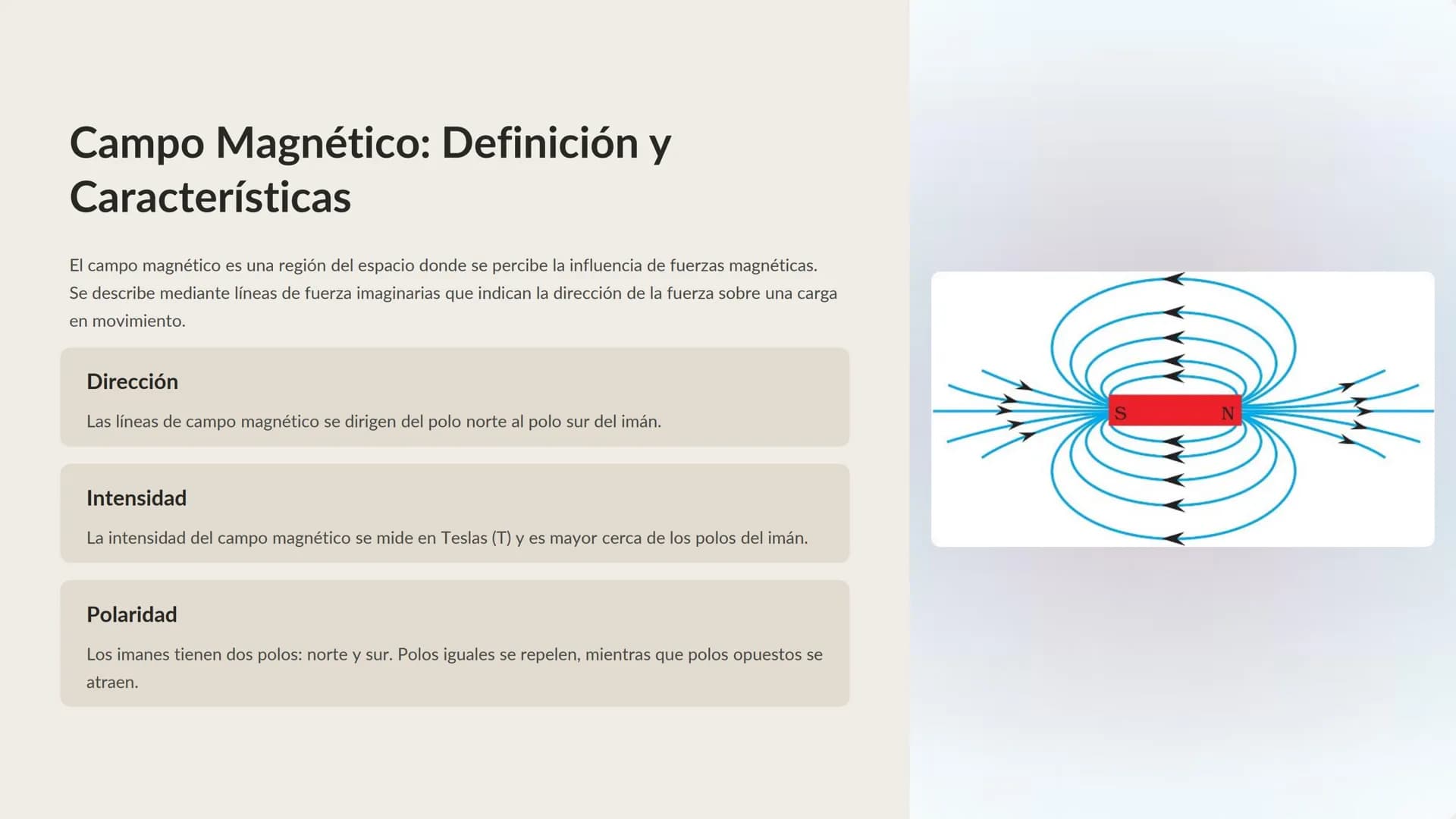 Campo Magnético: Definición y Características

El campo magnético es una región del espacio donde se percibe la influencia de fuerzas magnéticas. Se describe mediante líneas de fuerza imaginarias que indican la dirección de la fuerza sobre una carga en movimiento.

Dirección

Las líneas de campo magnético se dirigen del polo norte al polo sur del imán.

Intensidad

La intensidad del campo magnético se mide en Teslas (T) y es mayor cerca de los polos del imán.

Polaridad

Los imanes tienen dos polos: norte y sur. Polos iguales se repelen, mientras que polos opuestos se atraen.

S N